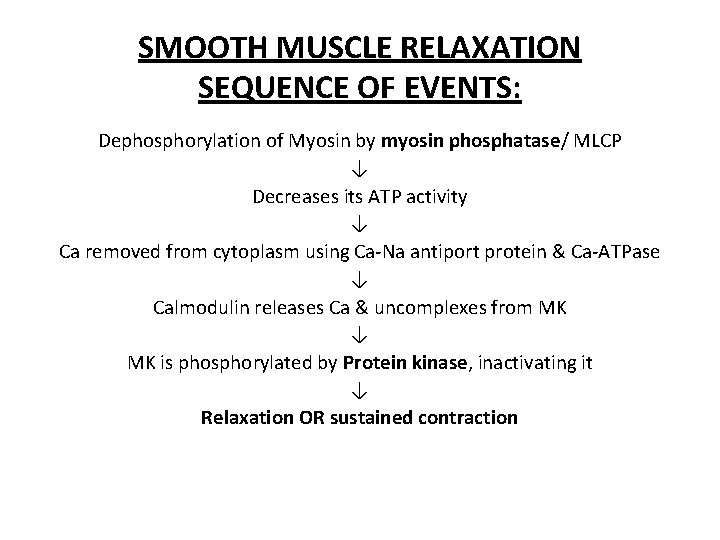 SMOOTH MUSCLE RELAXATION
SEQUENCE OF EVENTS:

Dephosphorylation of Myosin by myosin phosphatase/ MLCP
↓
Decreases its ATP activity
↓
Ca removed from cytoplasm using Ca-Na antiport protein & Ca-ATPase
↓
Calmodulin releases Ca & uncomplexes from MK
↓
MK is phosphorylated by Protein kinase, inactivating it
↓
Relaxation OR sustained contraction